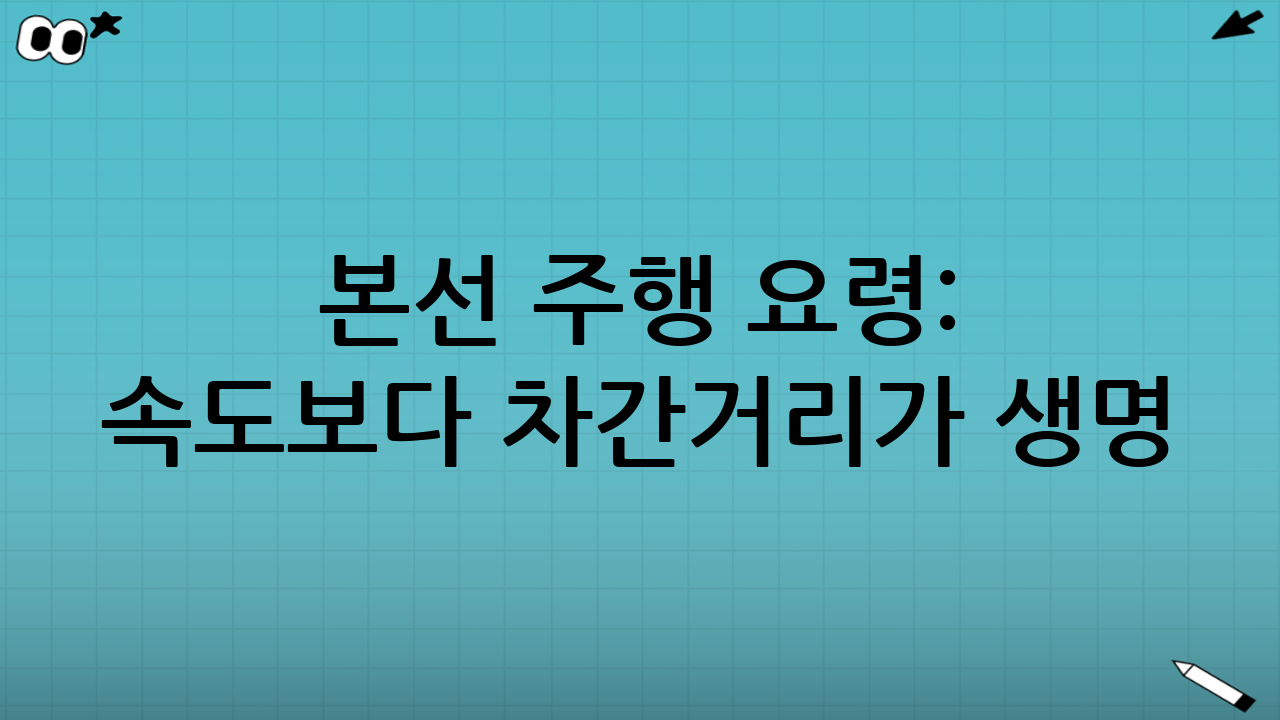 본선 주행 요령:
속도보다 차간거리가 생명